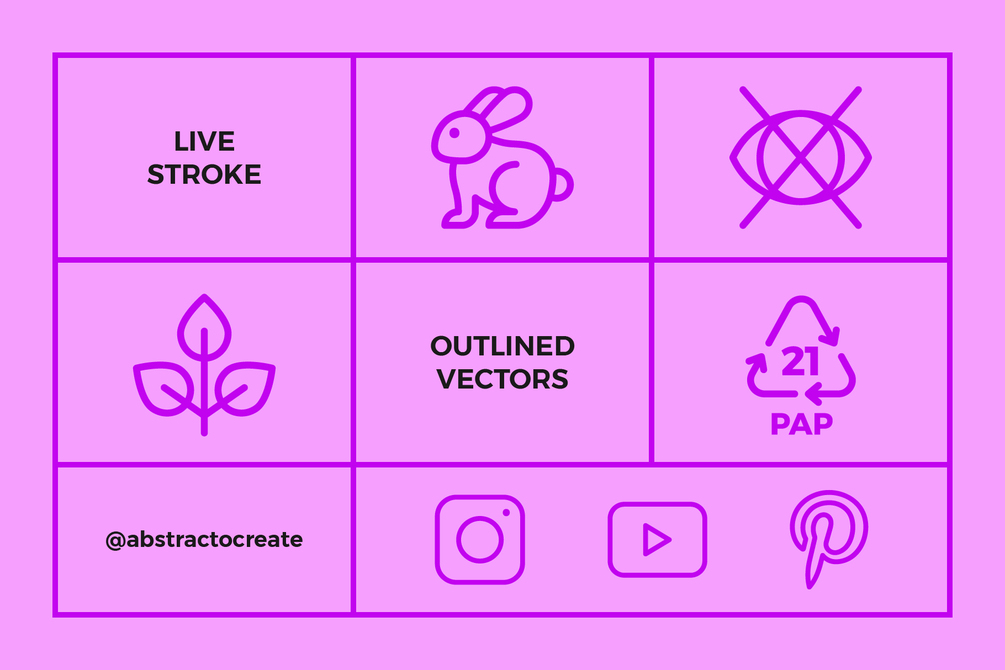 LIVE STROKE

OUTLINED VECTORS

21

PAP

@abstractocreate